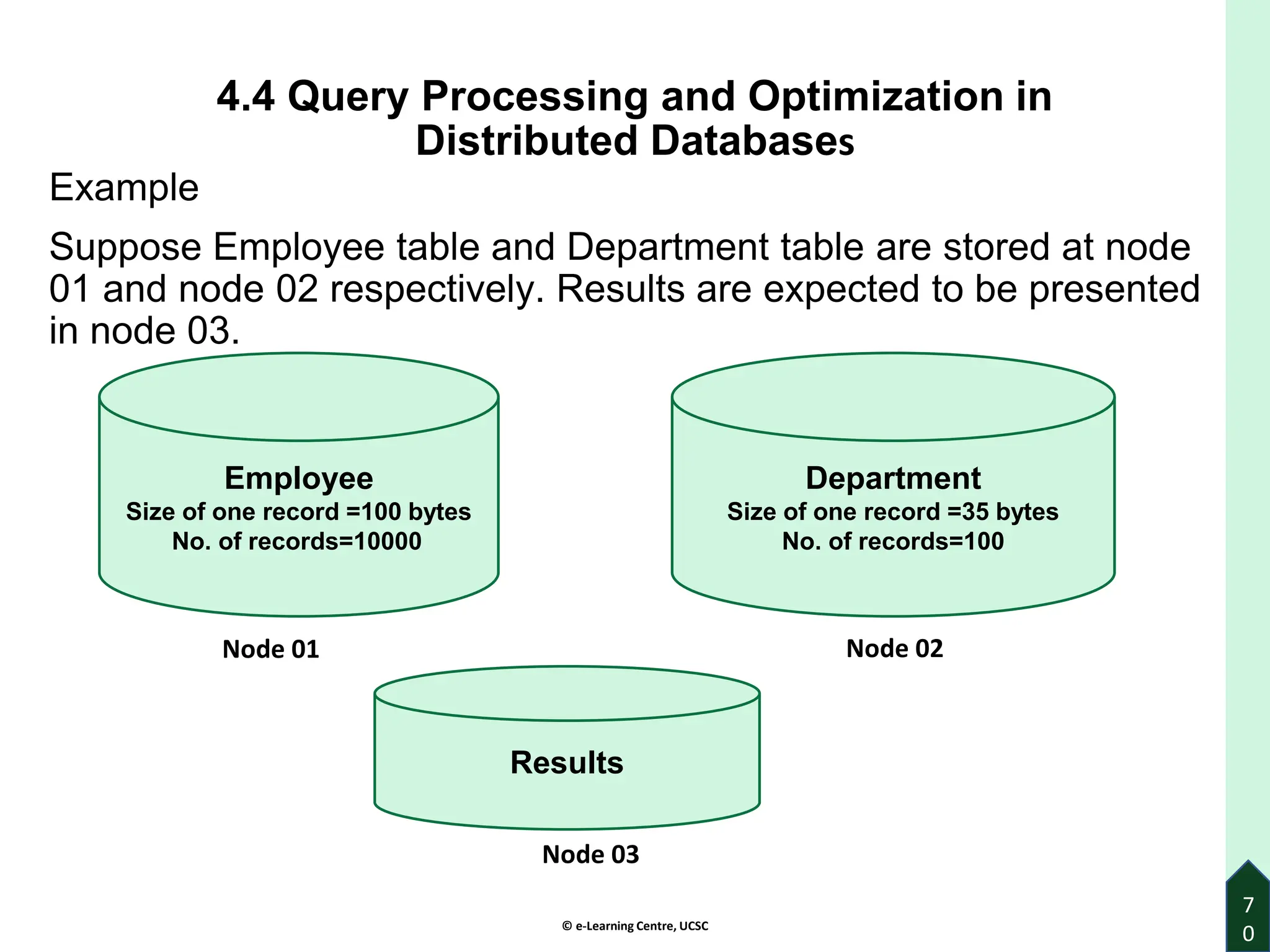 4.4 Query Processing and Optimization in Distributed Databases

Example

Suppose Employee table and Department table are stored at node 01 and node 02 respectively. Results are expected to be presented in node 03.

Employee
Size of one record =100 bytes
No. of records=10000

Node 01

Department
Size of one record =35 bytes
No. of records=100

Node 02

Results

Node 03

© e-Learning Centre, UCSC

70